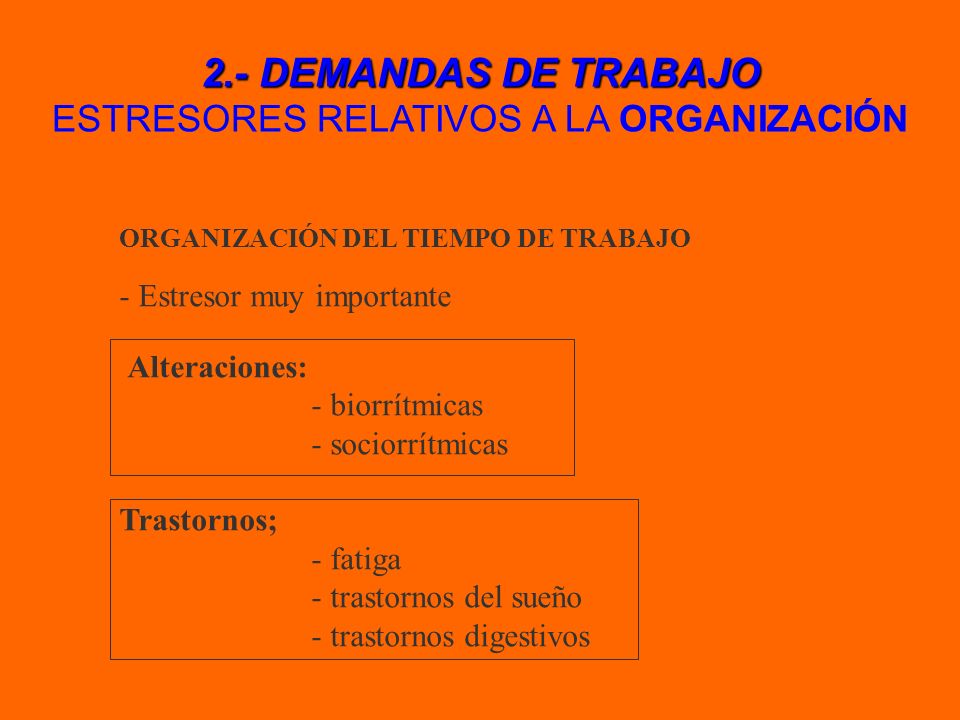 2.- DEMANDAS DE TRABAJO
ESTRESORES RELATIVOS A LA ORGANIZACIÓN

ORGANIZACIÓN DEL TIEMPO DE TRABAJO

- Estresor muy importante

Alteraciones:
- biorrítmicas
- sociorrítmicas

Trastornos;
- fatiga
- trastornos del sueño
- trastornos digestivos